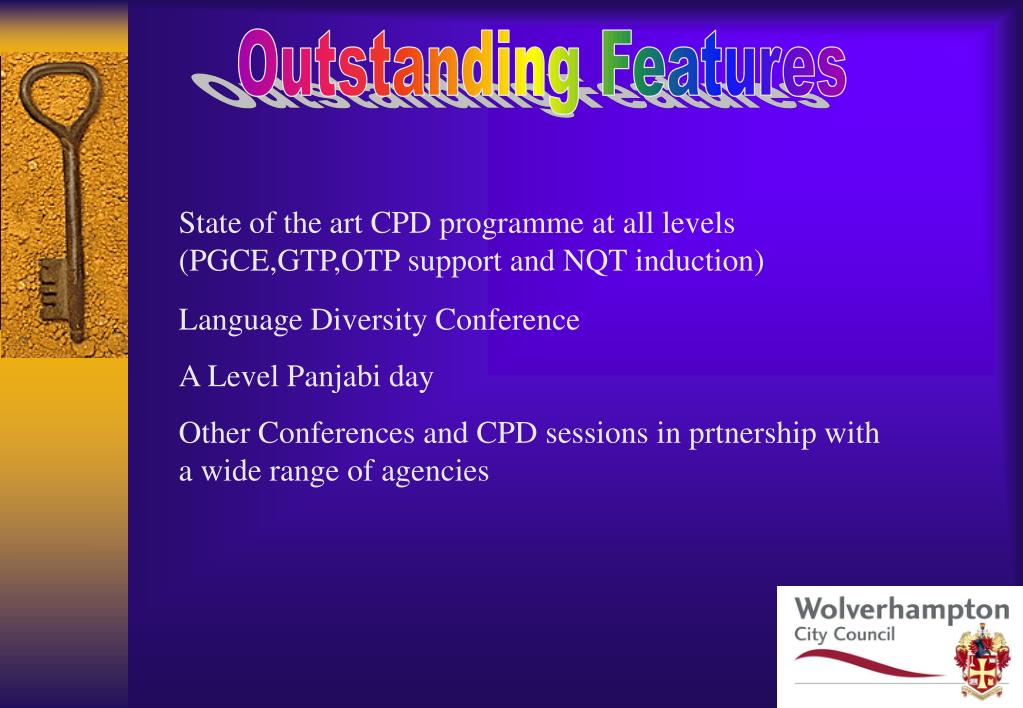 Outstanding Features

State of the art CPD programme at all levels (PGCE,GTP,OTP support and NQT induction)

Language Diversity Conference

A Level Panjabi day

Other Conferences and CPD sessions in prtnership with a wide range of agencies

Wolverhampton
City Council